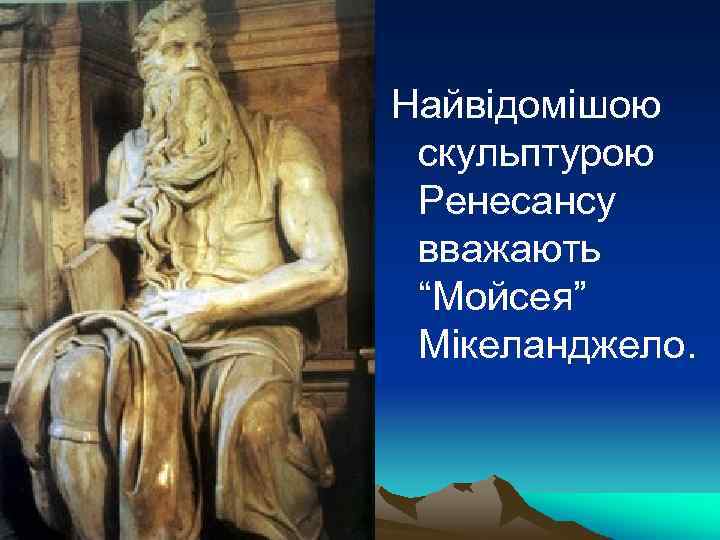 Найвідомішою скульптурою Ренесансу вважають “Мойсея” Мікеланджело.